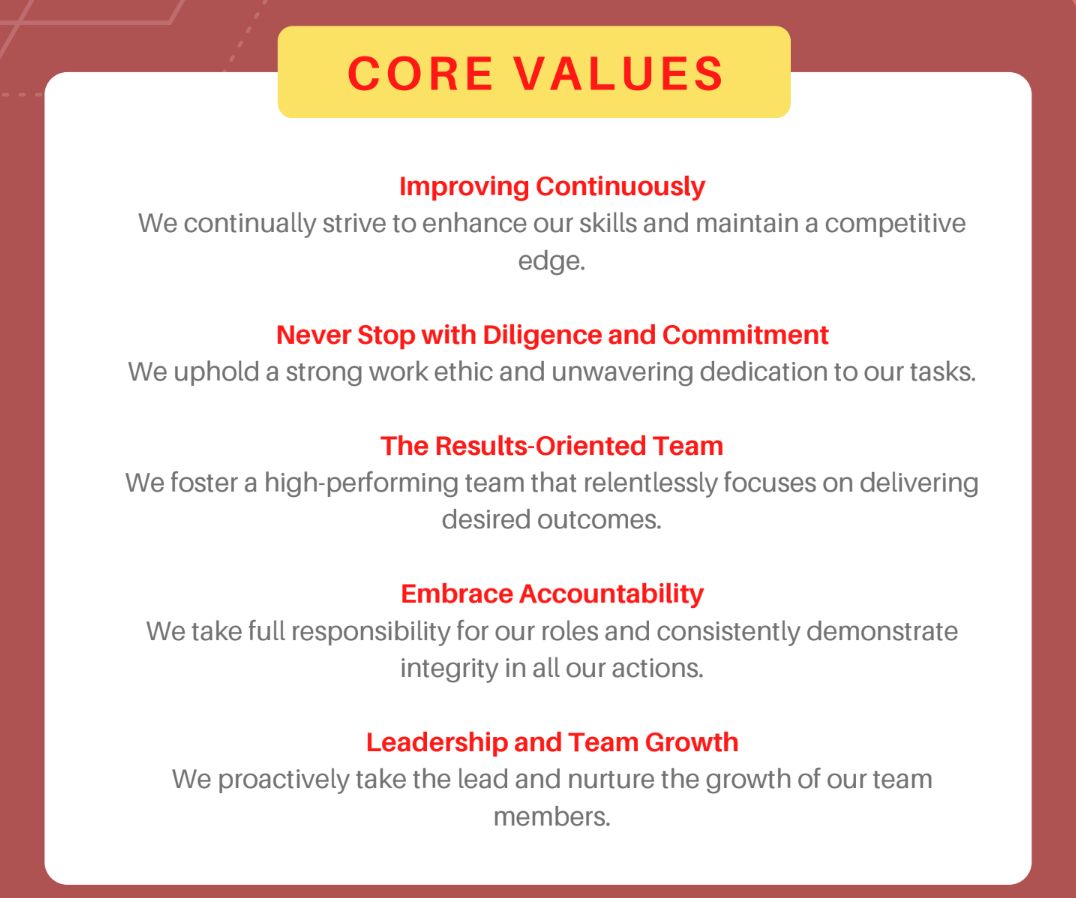 CORE VALUES

Improving Continuously
We continually strive to enhance our skills and maintain a competitive edge.

Never Stop with Diligence and Commitment
We uphold a strong work ethic and unwavering dedication to our tasks.

The Results-Oriented Team
We foster a high-performing team that relentlessly focuses on delivering desired outcomes.

Embrace Accountability
We take full responsibility for our roles and consistently demonstrate integrity in all our actions.

Leadership and Team Growth
We proactively take the lead and nurture the growth of our team members.